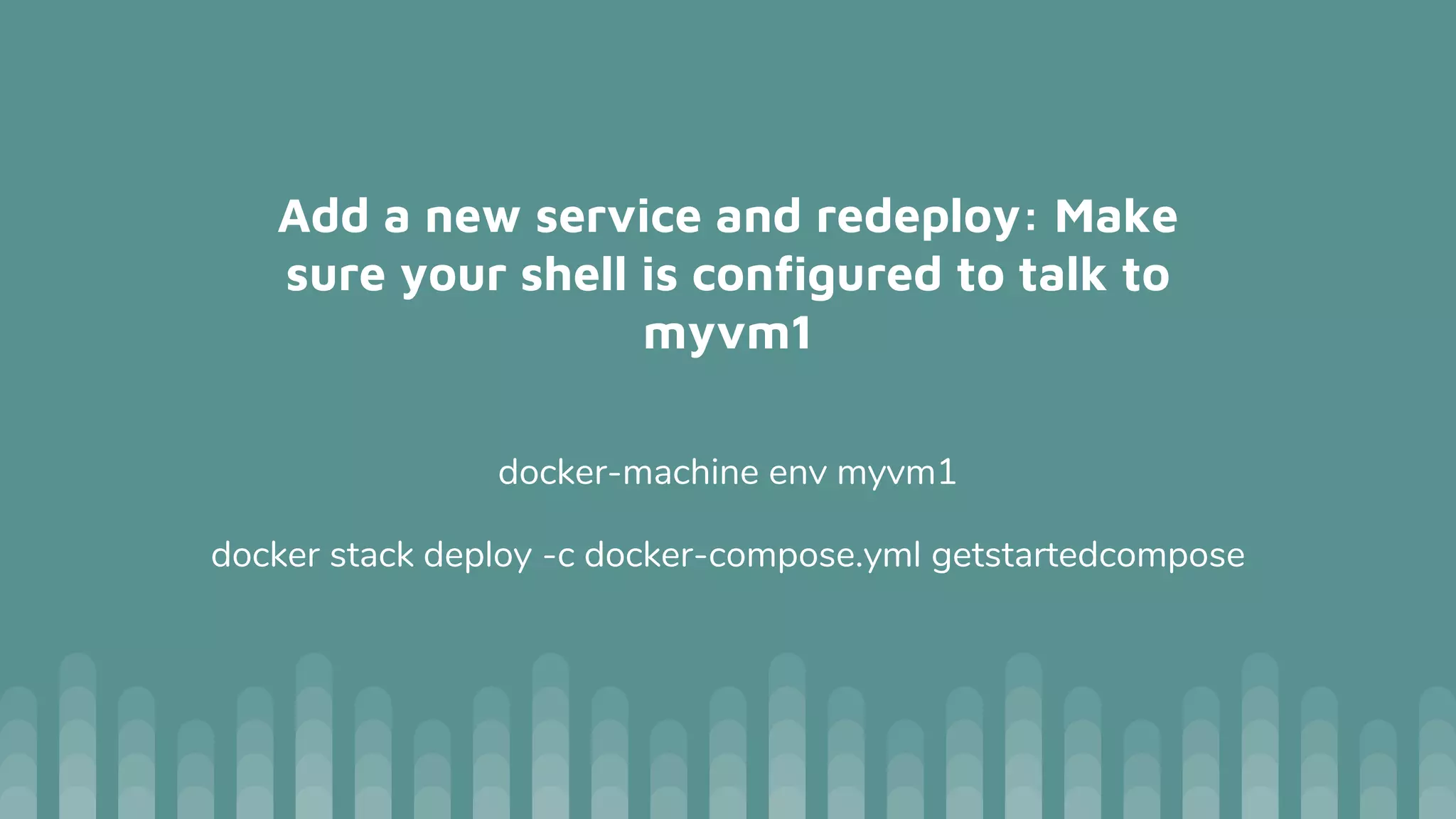 Add a new service and redeploy: Make sure your shell is configured to talk to myvm1

docker-machine env myvm1

docker stack deploy -c docker-compose.yml getstartedcompose